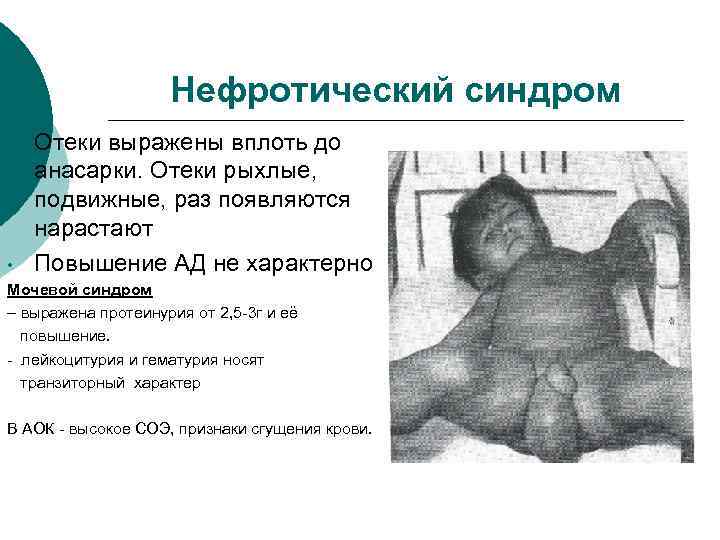 Нефротический синдром

Отеки выражены вплоть до анасарки. Отеки рыхлые, подвижные, раз появляются нарастают

• Повышение АД не характерно

Мочевой синдром

– выражена протеинурия от 2,5-3г и её повышение.

- лейкоцитурия и гематурия носят транзиторный характер

В АОК - высокое СОЭ, признаки сгущения крови.